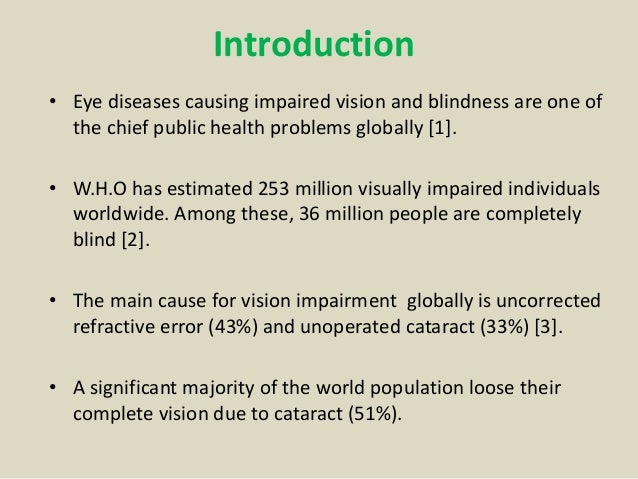 Introduction

• Eye diseases causing impaired vision and blindness are one of the chief public health problems globally [1].

• W.H.O has estimated 253 million visually impaired individuals worldwide. Among these, 36 million people are completely blind [2].

• The main cause for vision impairment globally is uncorrected refractive error (43%) and unoperated cataract (33%) [3].

• A significant majority of the world population loose their complete vision due to cataract (51%).